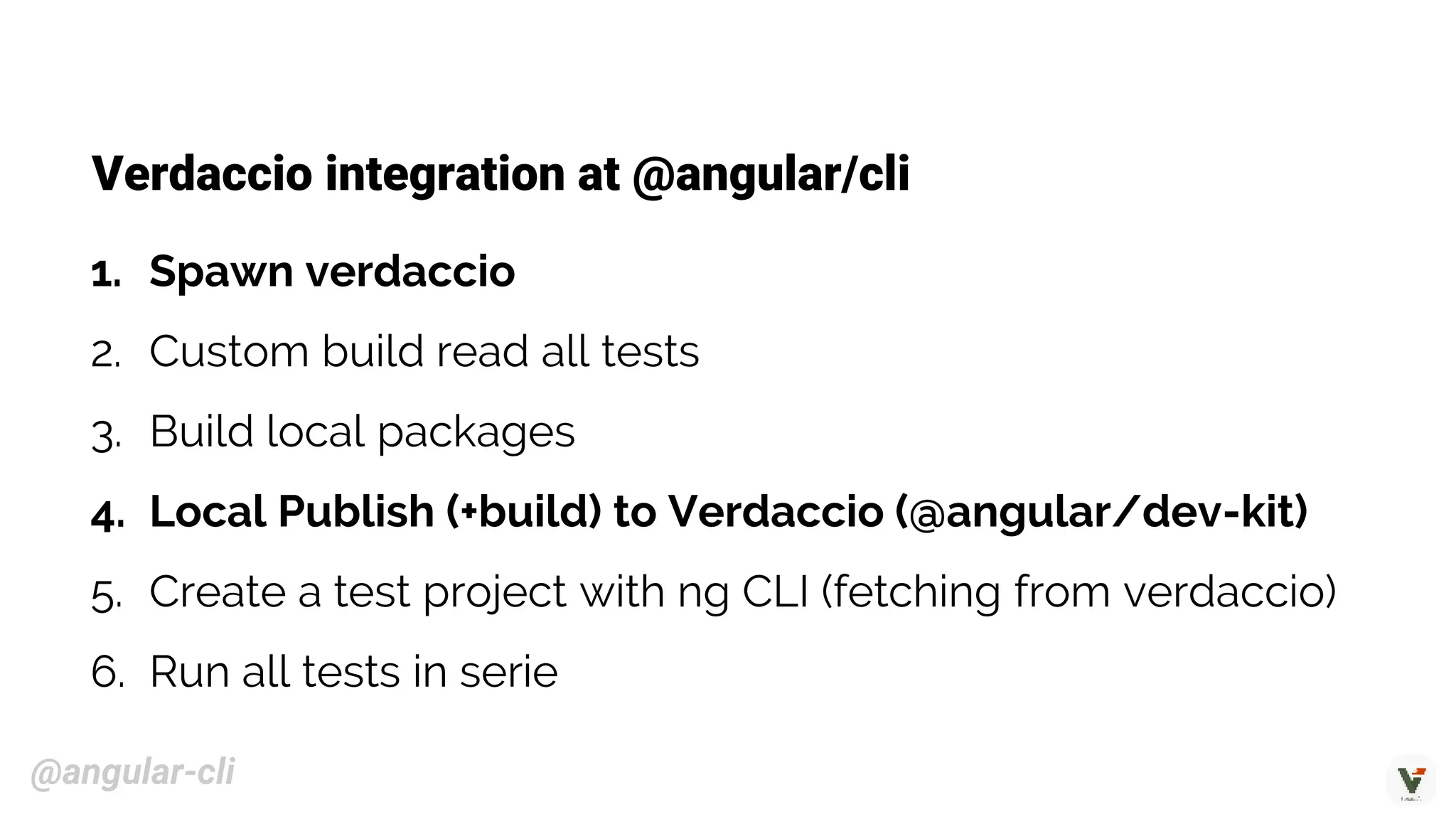 Verdaccio integration at @angular/cli

1. Spawn verdaccio
2. Custom build read all tests
3. Build local packages
4. Local Publish (+build) to Verdaccio (@angular/dev-kit)
5. Create a test project with ng CLI (fetching from verdaccio)
6. Run all tests in serie

@angular-cli